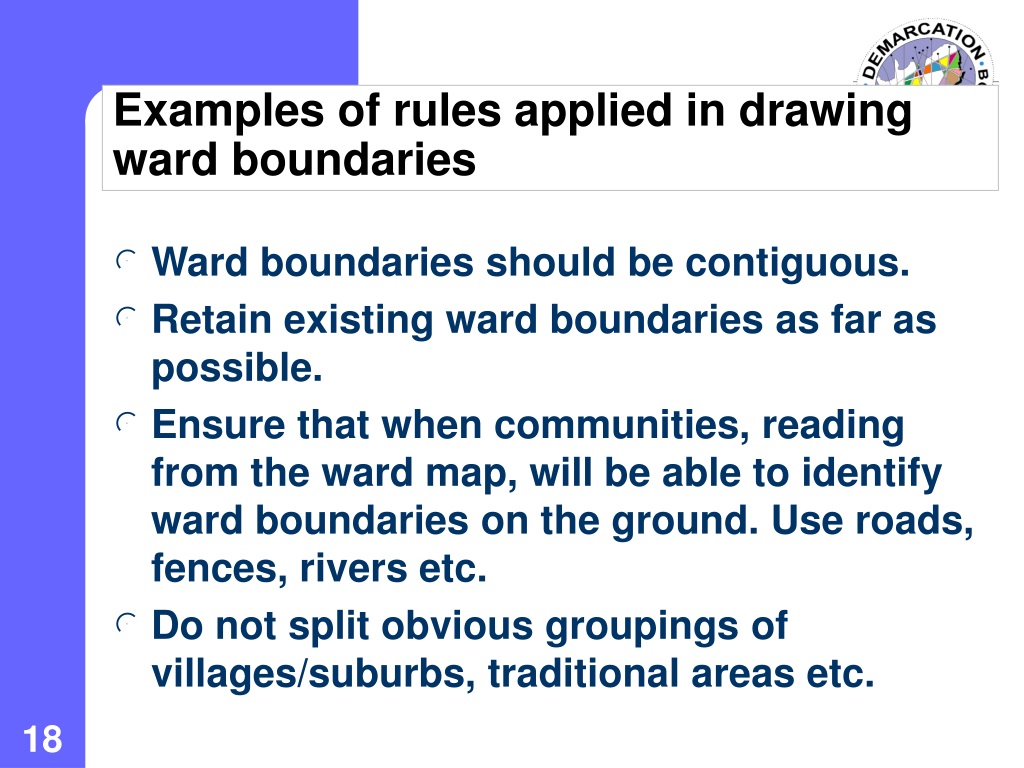 DEMARCATION B

Examples of rules applied in drawing ward boundaries

Ward boundaries should be contiguous.

Retain existing ward boundaries as far as possible.

Ensure that when communities, reading from the ward map, will be able to identify ward boundaries on the ground. Use roads, fences, rivers etc.

Do not split obvious groupings of villages/suburbs, traditional areas etc.

18